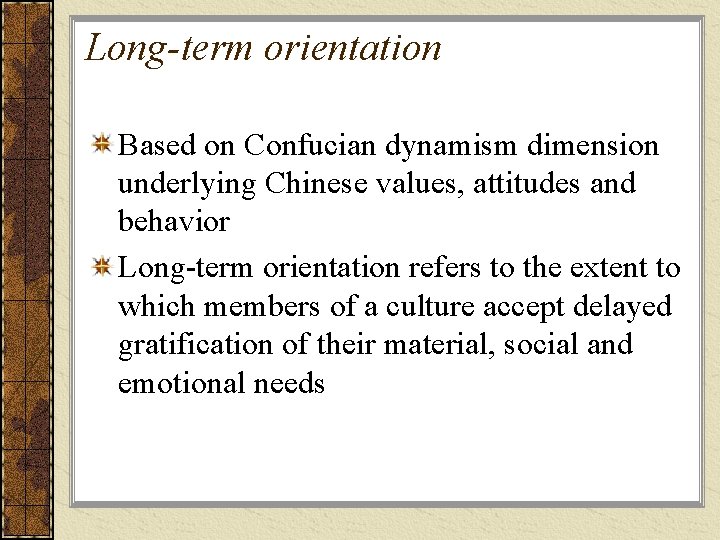 Long-term orientation

Based on Confucian dynamism dimension underlying Chinese values, attitudes and behavior

Long-term orientation refers to the extent to which members of a culture accept delayed gratification of their material, social and emotional needs